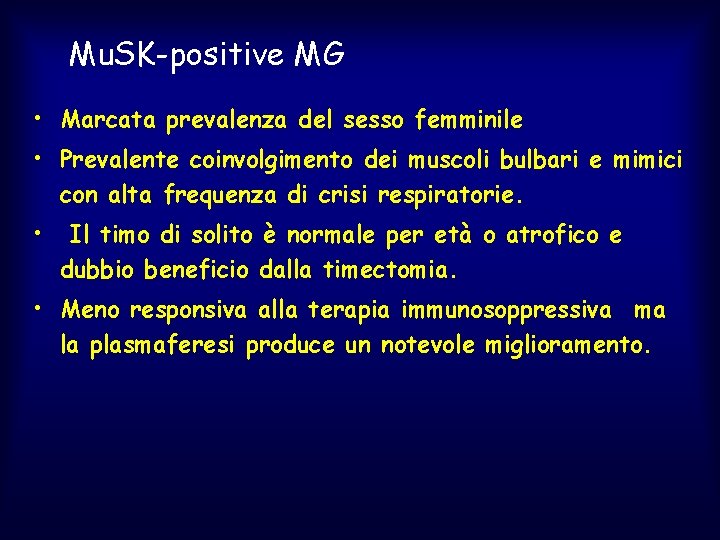 MuSK-positive MG

• Marcata prevalenza del sesso femminile

• Prevalente coinvolgimento dei muscoli bulbari e mimici con alta frequenza di crisi respiratorie.

• Il timo di solito è normale per età o atrofico e dubbio beneficio dalla timectomia.

• Meno responsiva alla terapia immunosoppressiva ma la plasmaferesi produce un notevole miglioramento.